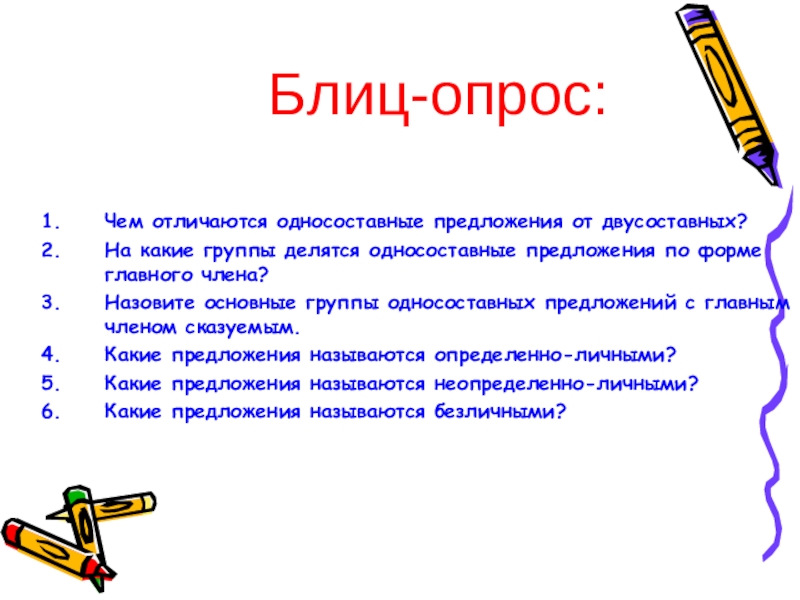 Блиц-опрос:

1. Чем отличаются односоставные предложения от двусоставных?
2. На какие группы делятся односоставные предложения по форме главного члена?
3. Назовите основные группы односоставных предложений с главным членом сказуемым.
4. Какие предложения называются определенно-личными?
5. Какие предложения называются неопределенно-личными?
6. Какие предложения называются безличными?